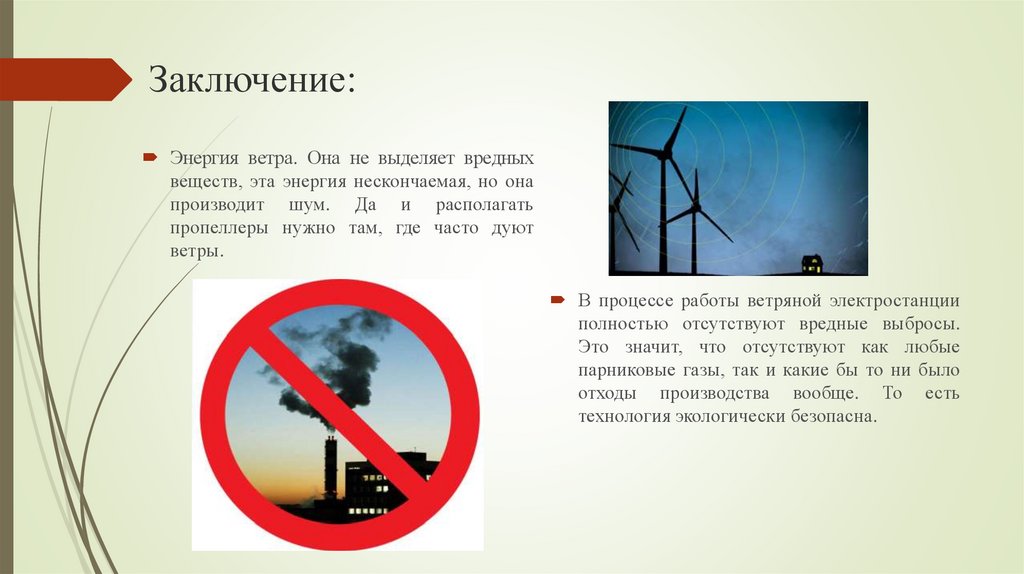 Заключение:

Энергия ветра. Она не выделяет вредных веществ, эта энергия нескончаемая, но она производит шум. Да и располагать пропеллеры нужно там, где часто дуют ветры.

В процессе работы ветряной электростанции полностью отсутствуют вредные выбросы. Это значит, что отсутствуют как любые парниковые газы, так и какие бы то ни было отходы производства вообще. То есть технология экологически безопасна.